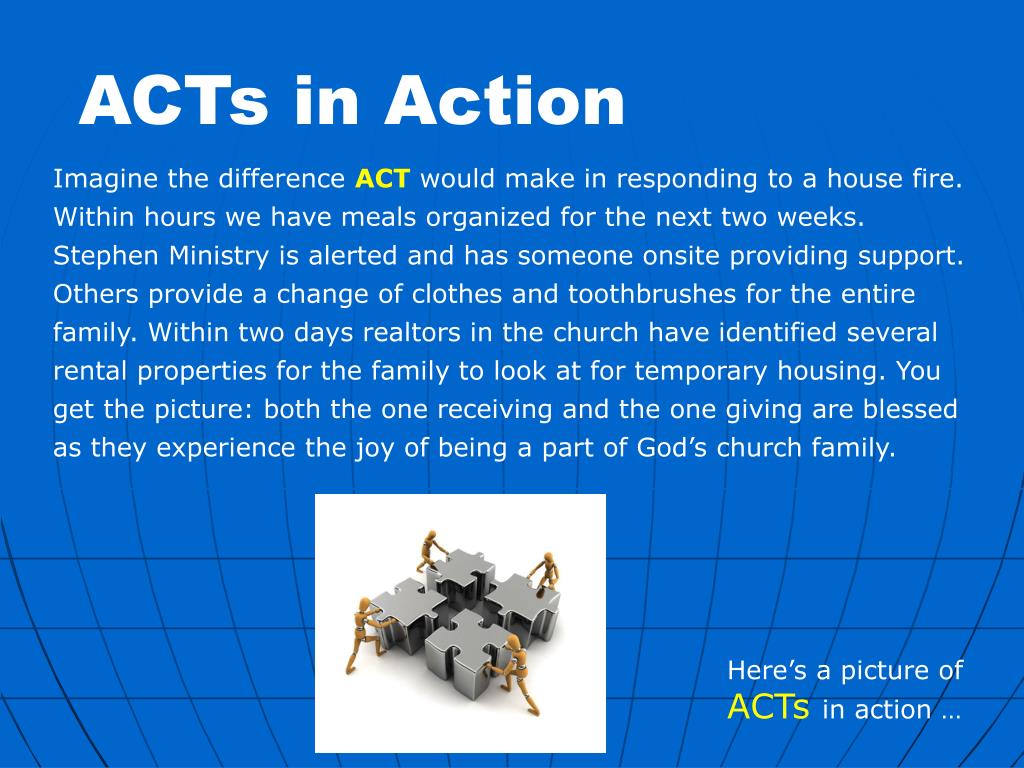 ACTs in Action

Imagine the difference ACT would make in responding to a house fire. Within hours we have meals organized for the next two weeks. Stephen Ministry is alerted and has someone onsite providing support. Others provide a change of clothes and toothbrushes for the entire family. Within two days realtors in the church have identified several rental properties for the family to look at for temporary housing. You get the picture: both the one receiving and the one giving are blessed as they experience the joy of being a part of God’s church family.

Here’s a picture of ACTs in action …